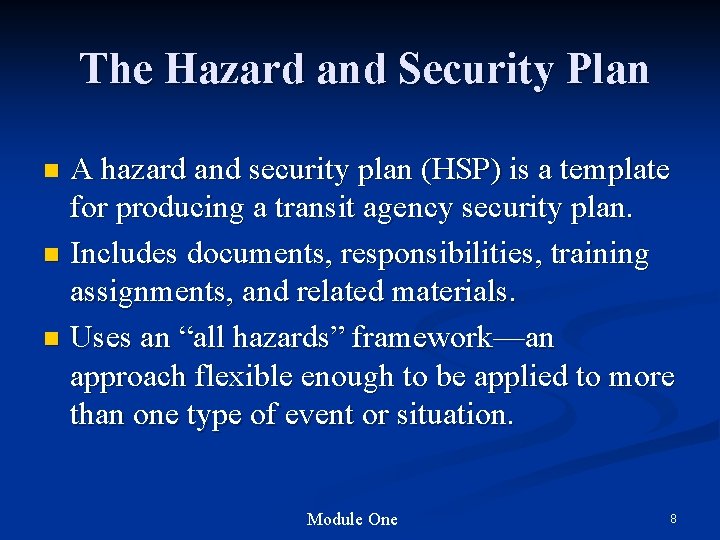 The Hazard and Security Plan

- A hazard and security plan (HSP) is a template for producing a transit agency security plan.
- Includes documents, responsibilities, training assignments, and related materials.
- Uses an “all hazards” framework—an approach flexible enough to be applied to more than one type of event or situation.

Module One

8